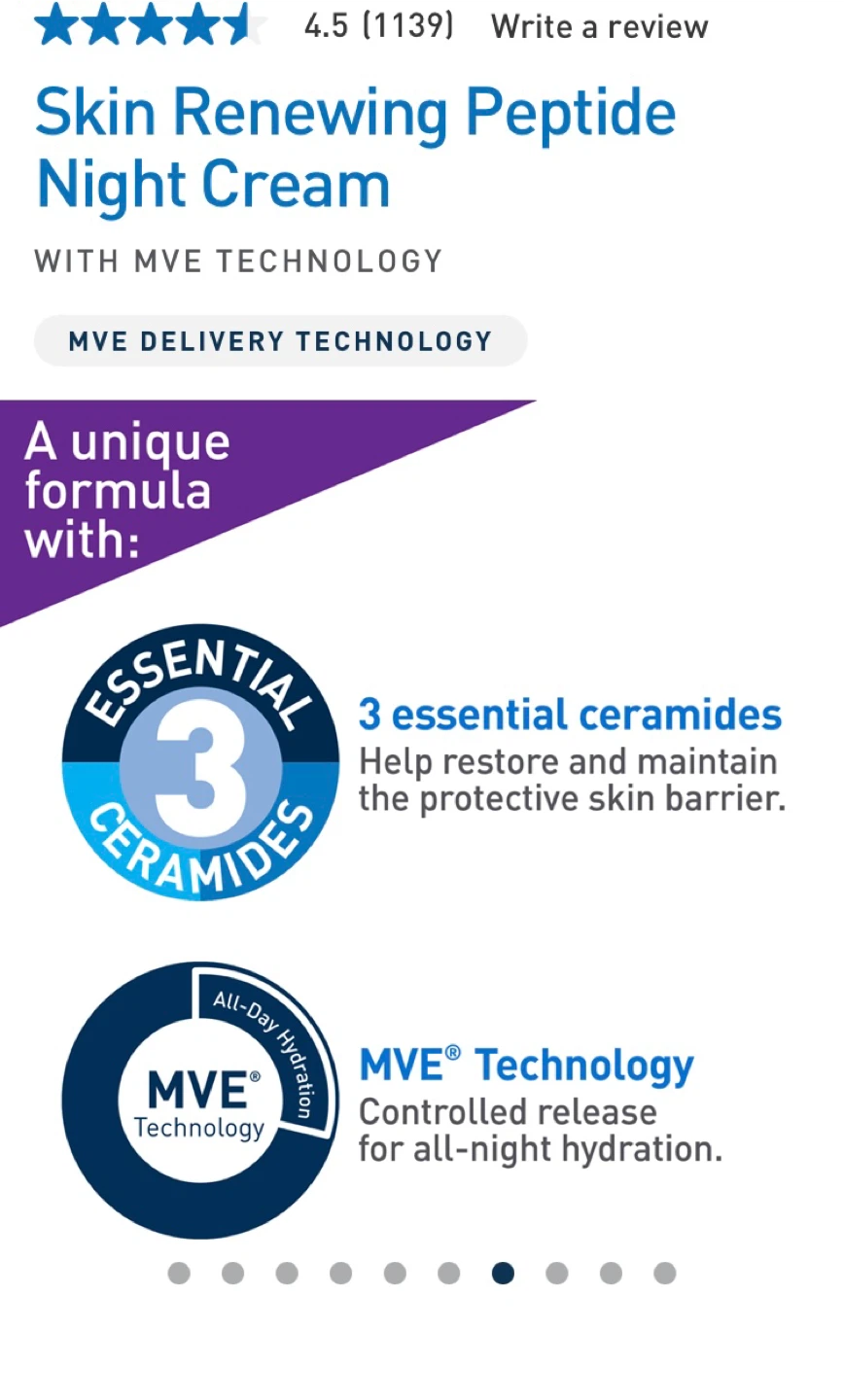 4.5 (1139) Write a review

Skin Renewing Peptide Night Cream

WITH MVE TECHNOLOGY

MVE DELIVERY TECHNOLOGY

A unique formula with:

ESSENTIAL 3 CERAMIDES

3 essential ceramides
Help restore and maintain the protective skin barrier.

All-Day Hydration MVE® Technology

MVE® Technology
Controlled release for all-night hydration.